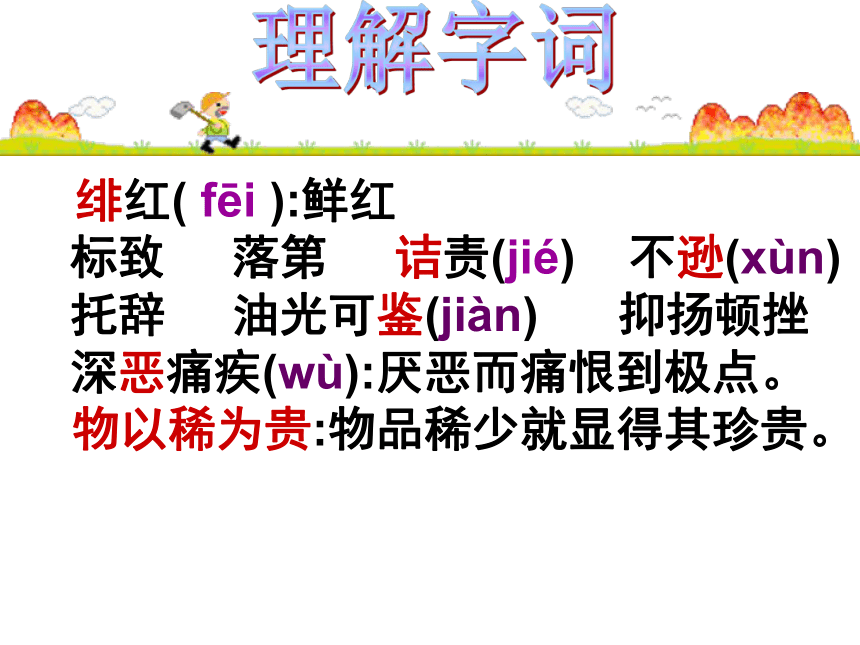 理解字词

绯红( fēi ):鲜红
标致　落第　诘责(jié)　不逊(xùn)
托辞　油光可鉴(jiàn)　抑扬顿挫
深恶痛疾(wù):厌恶而痛恨到极点。
物以稀为贵:物品稀少就显得其珍贵。